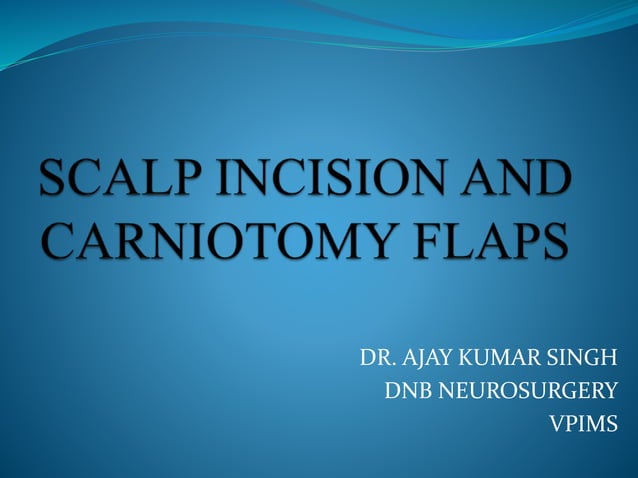 SCALP INCISION AND CARNIOTOMY FLAPS

DR. AJAY KUMAR SINGH
DNB NEUROSURGERY
VPIMS